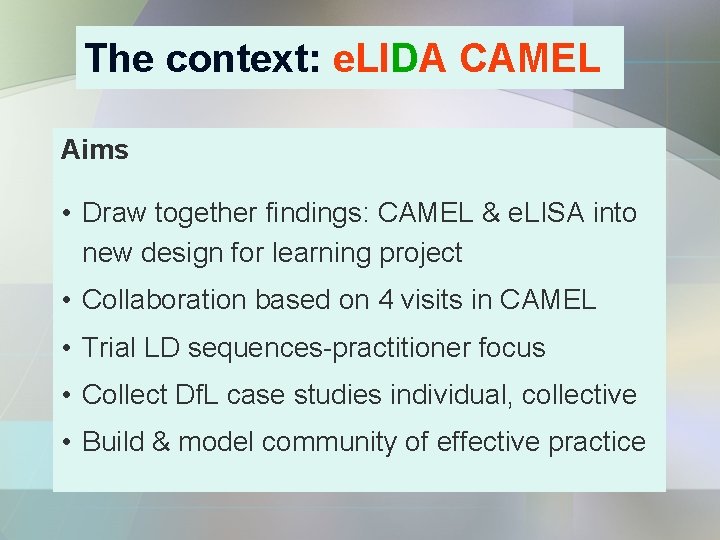 The context: eLIDA CAMEL

Aims

• Draw together findings: CAMEL & eLISA into new design for learning project
• Collaboration based on 4 visits in CAMEL
• Trial LD sequences-practitioner focus
• Collect DfL case studies individual, collective
• Build & model community of effective practice